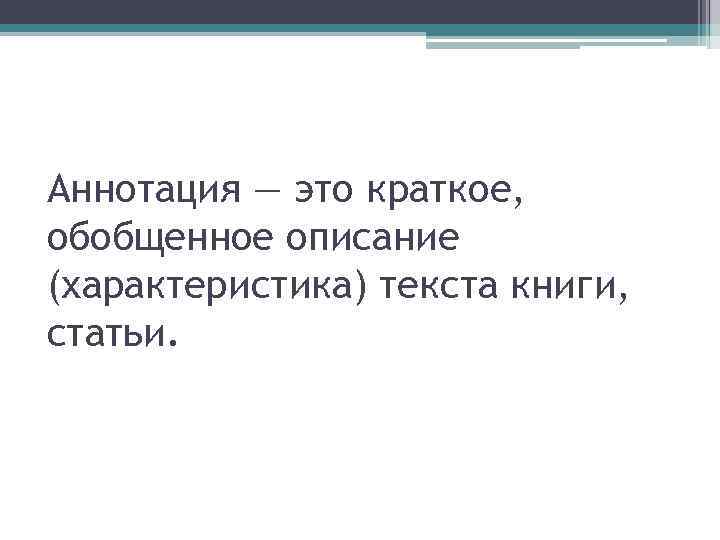 Аннотация — это краткое, обобщенное описание (характеристика) текста книги, статьи.